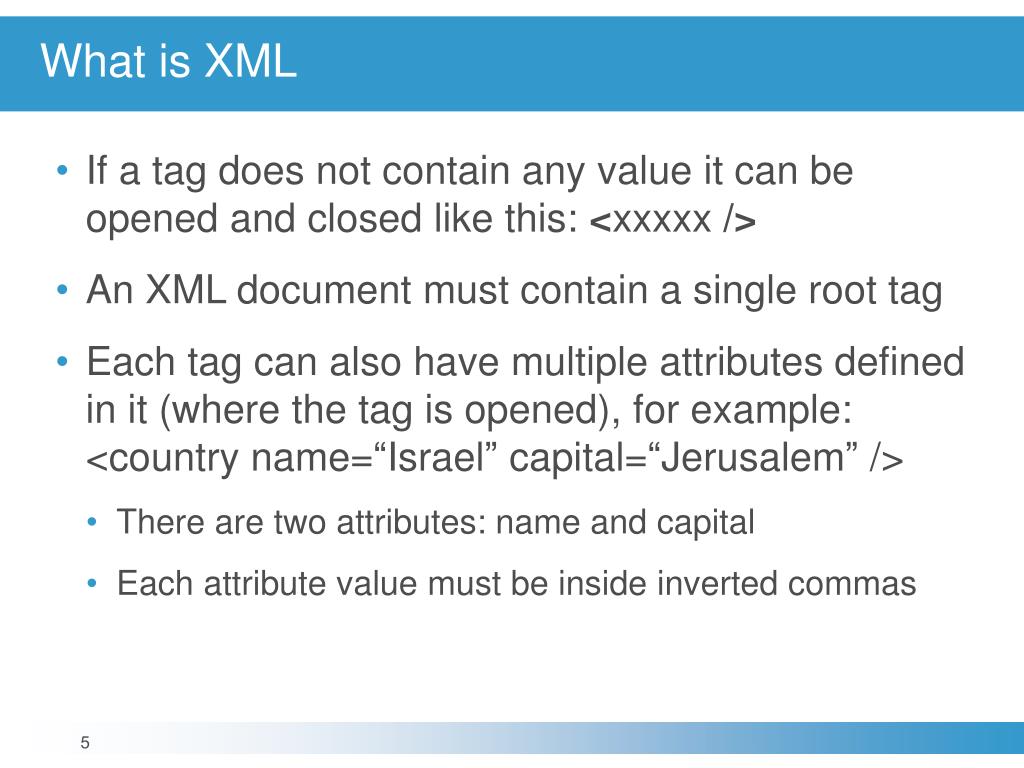 What is XML

• If a tag does not contain any value it can be opened and closed like this: <xxxxx />

• An XML document must contain a single root tag

• Each tag can also have multiple attributes defined in it (where the tag is opened), for example: <country name=“Israel” capital=“Jerusalem” />

• There are two attributes: name and capital

• Each attribute value must be inside inverted commas

5